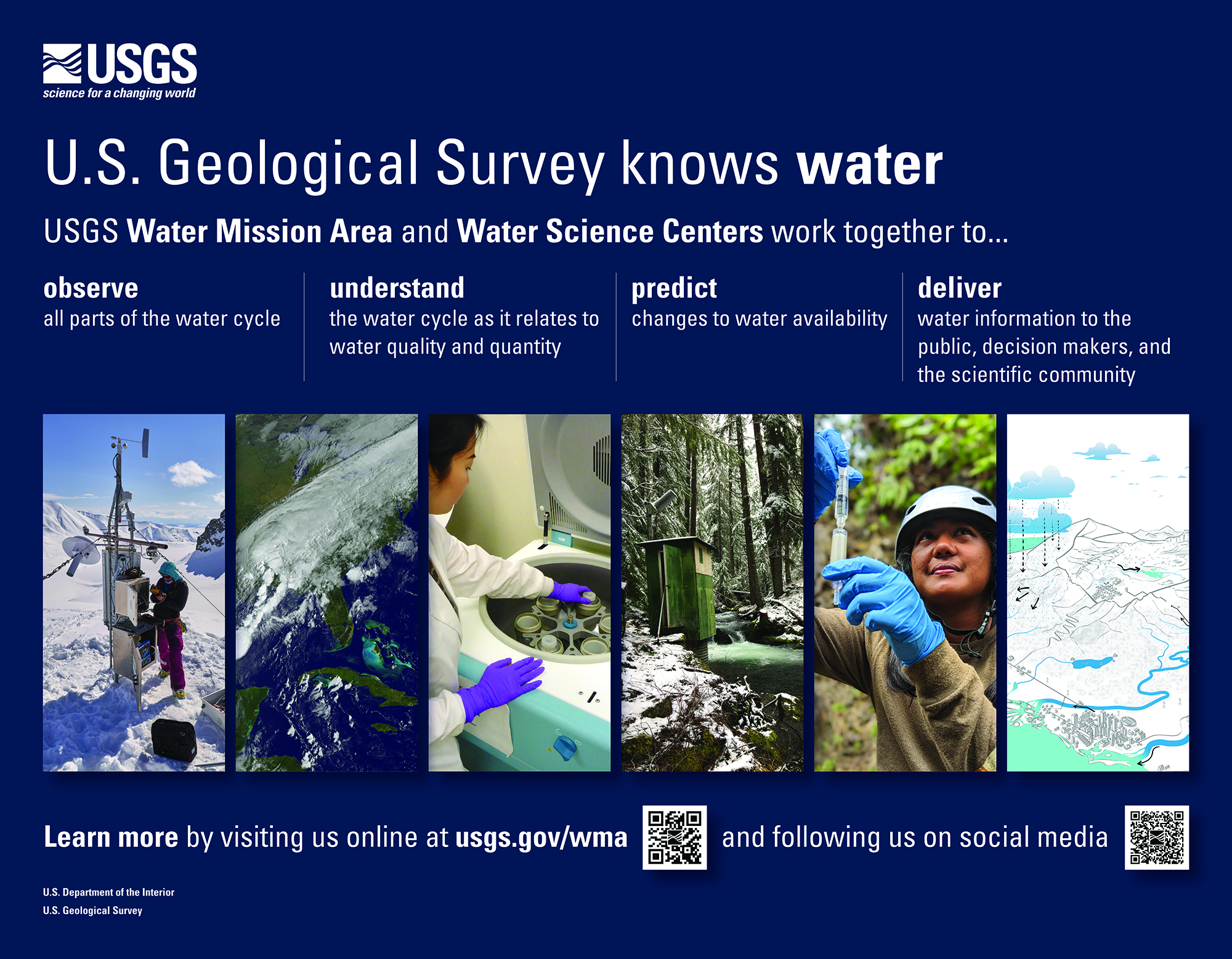 USGS
science for a changing world

U.S. Geological Survey knows water

USGS Water Mission Area and Water Science Centers work together to...

observe
all parts of the water cycle

understand
the water cycle as it relates to water quality and quantity

predict
changes to water availability

deliver
water information to the public, decision makers, and the scientific community

Learn more by visiting us online at usgs.gov/wma and following us on social media

U.S. Department of the Interior
U.S. Geological Survey